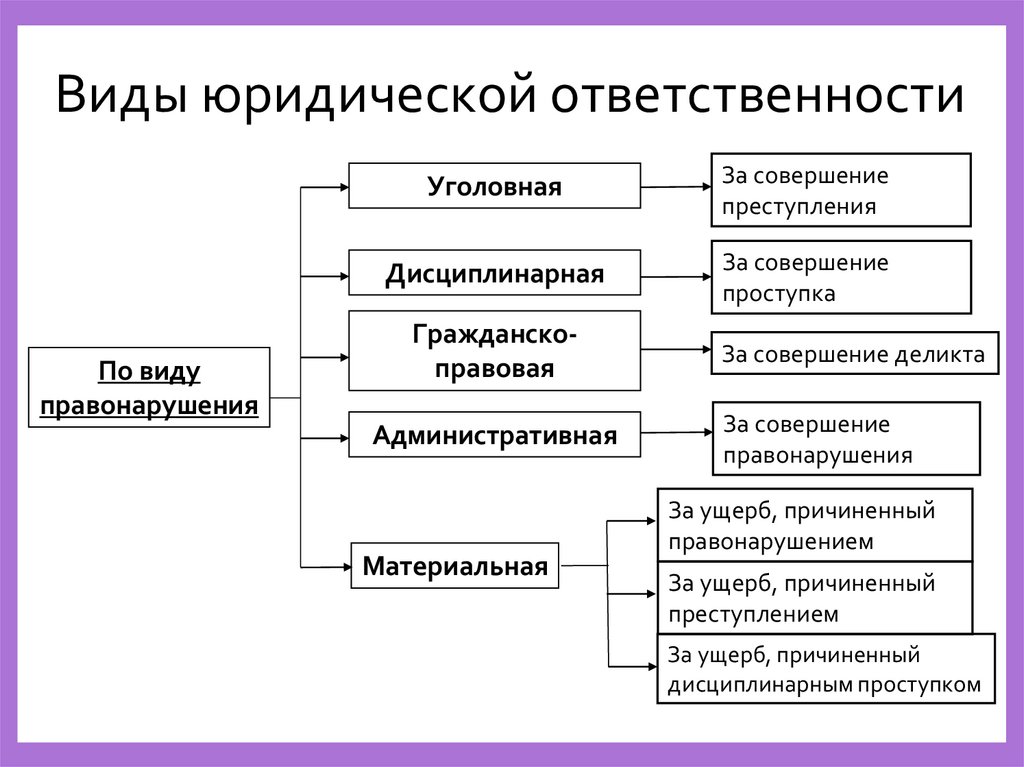 Виды юридической ответственности

По виду правонарушения

Уголовная

За совершение преступления

Дисциплинарная

За совершение проступка

Гражданско-правовая

За совершение деликта

Административная

За совершение правонарушения

Материальная

За ущерб, причиненный правонарушением

За ущерб, причиненный преступлением

За ущерб, причиненный дисциплинарным проступком